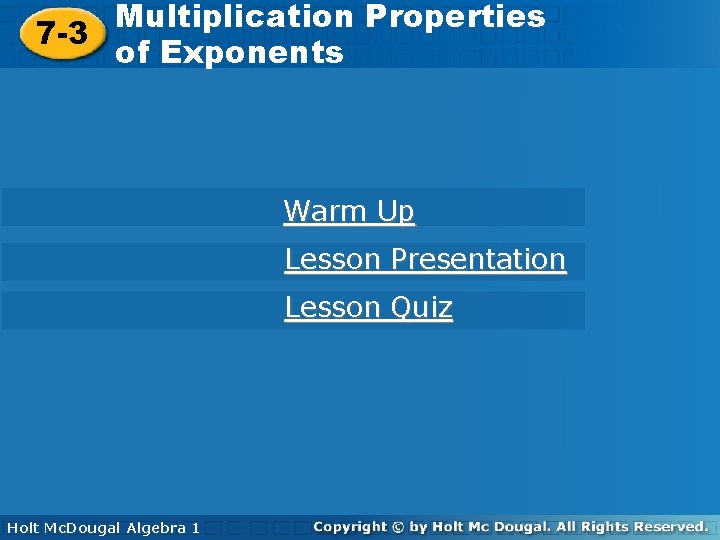 7-3 Multiplication Properties of Exponents

Warm Up

Lesson Presentation

Lesson Quiz

Holt McDougal Algebra 1

Copyright © by Holt Mc Dougal. All Rights Reserved.